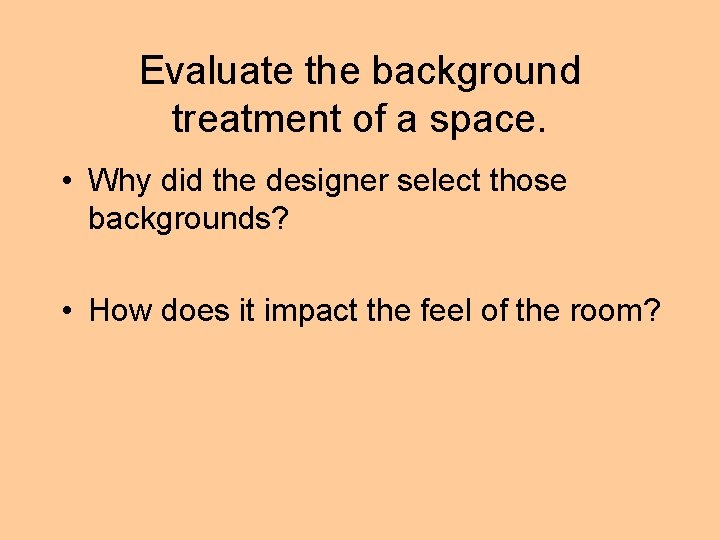 Evaluate the background treatment of a space.

• Why did the designer select those backgrounds?

• How does it impact the feel of the room?